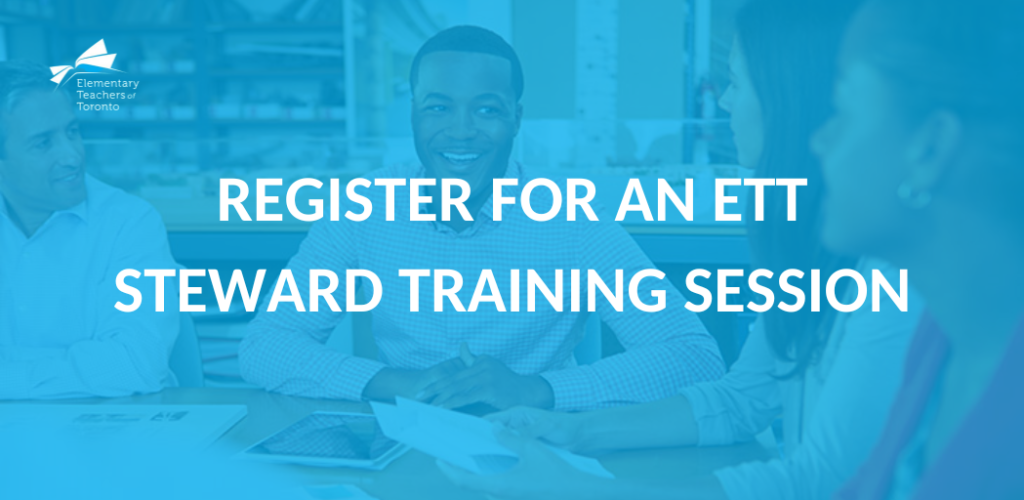 Elementary Teachers of Toronto

REGISTER FOR AN ETT STEWARD TRAINING SESSION